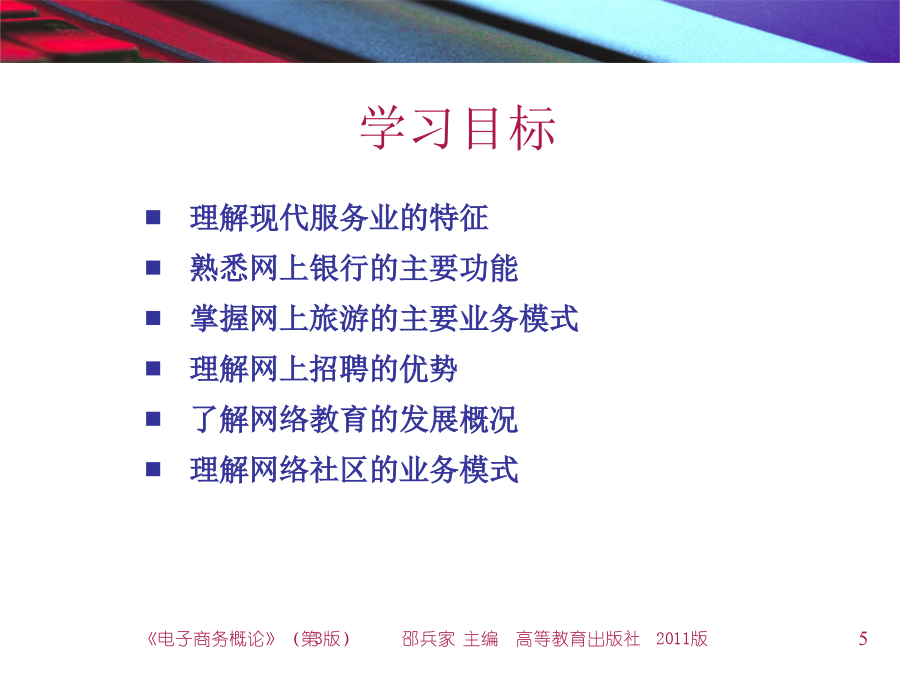 学习目标

- 理解现代服务业的特征
- 熟悉网上银行的主要功能
- 掌握网上旅游的主要业务模式
- 理解网上招聘的优势
- 了解网络教育的发展概况
- 理解网络社区的业务模式

《电子商务概论》（第3版） 邵兵家 主编 高等教育出版社 2011版 5